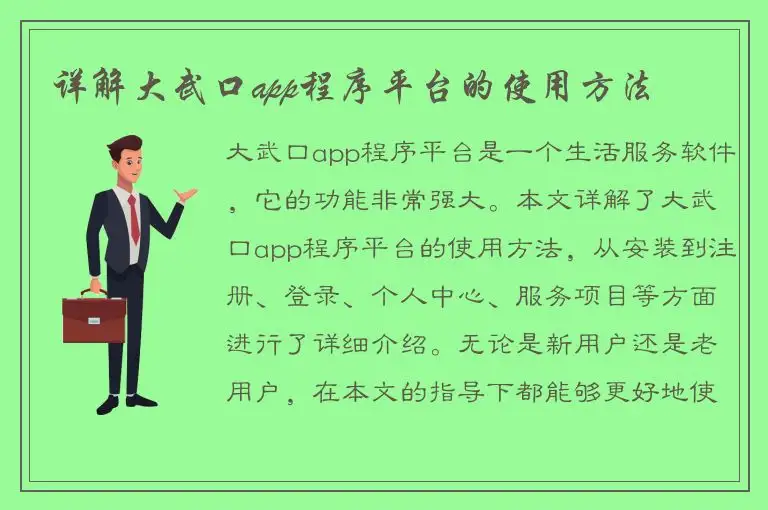 详解大武口app程序平台的使用方法

大武口app程序平台是一个生活服务软件，它的功能非常强大。本文详解了大武口app程序平台的使用方法，从安装到注册、登录、个人中心、服务项目等方面进行了详细介绍。无论是新用户还是老用户，在本文的指导下都能够更好地使